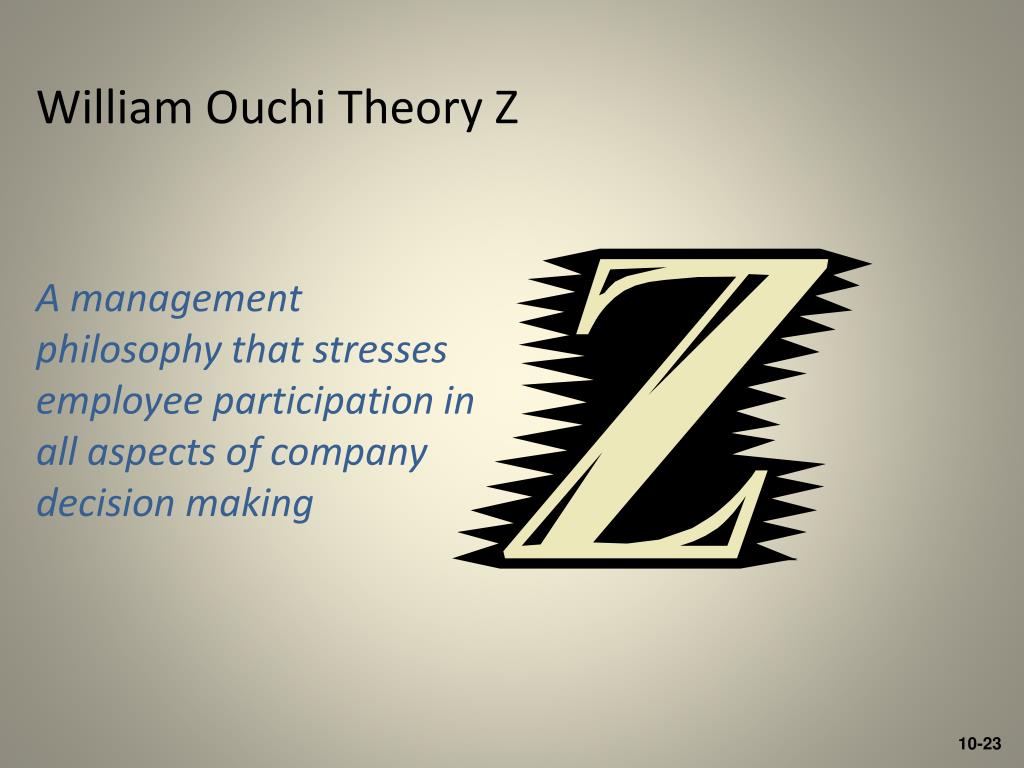 William Ouchi Theory Z

A management philosophy that stresses employee participation in all aspects of company decision making

Z

10-23